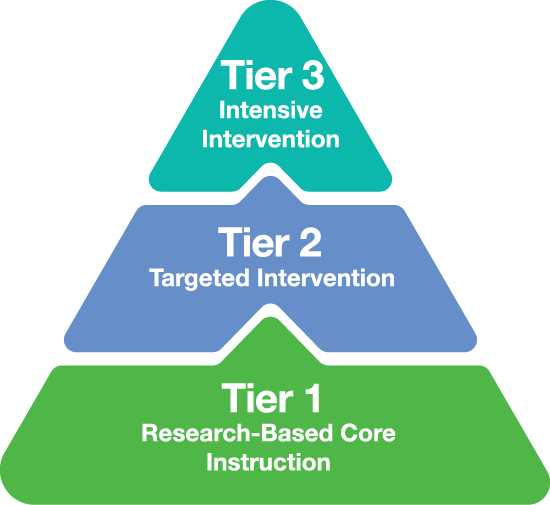 Tier 3
Intensive Intervention

Tier 2
Targeted Intervention

Tier 1
Research-Based Core Instruction